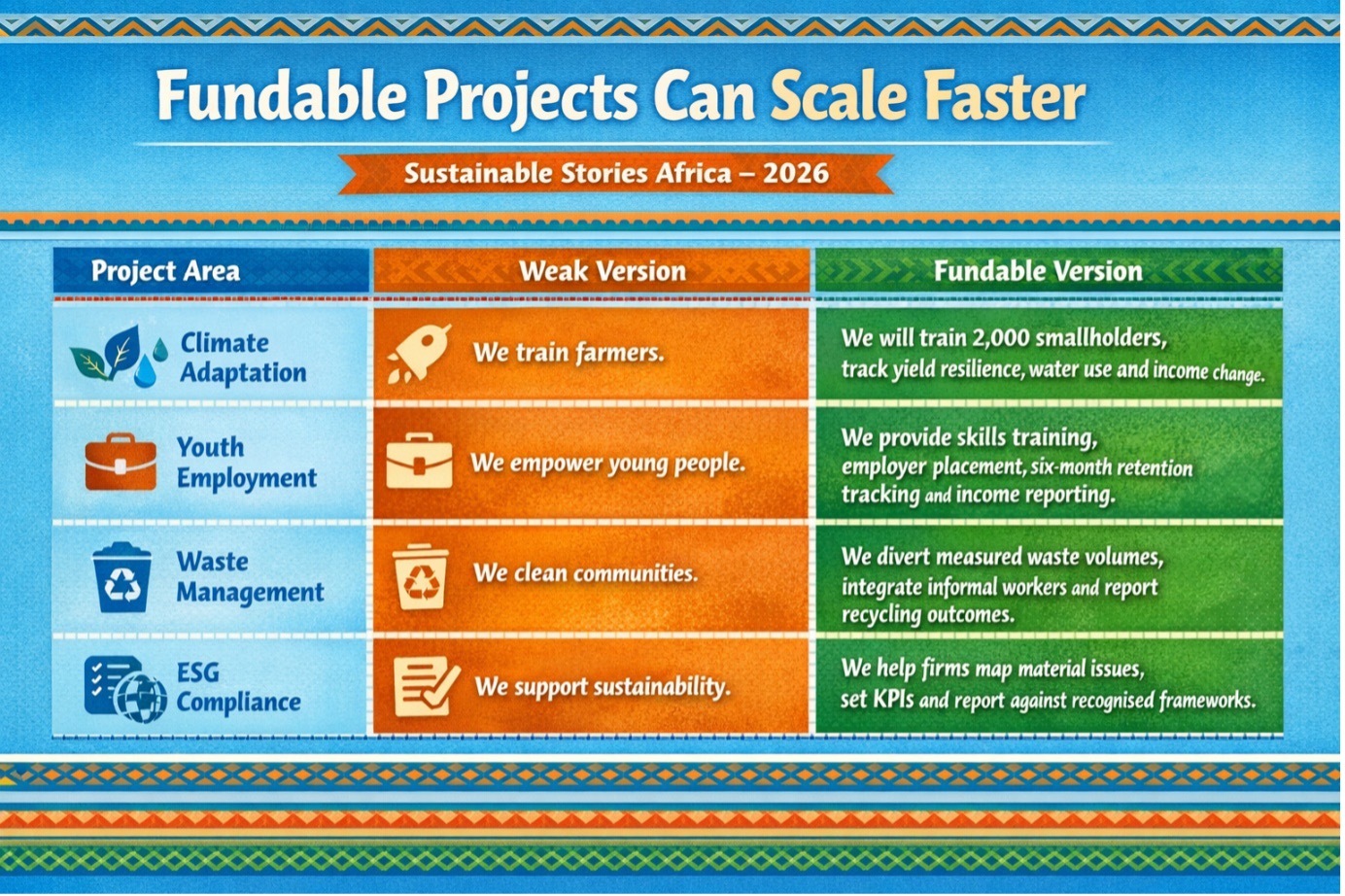 Fundable Projects Can Scale Faster

Sustainable Stories Africa – 2026

| Project Area | Weak Version | Fundable Version |
|---|---|---|
| Climate Adaptation | We train farmers. | We will train 2,000 smallholders, track yield resilience, water use and income change. |
| Youth Employment | We empower young people. | We provide skills training, employer placement, six-month retention tracking and income reporting. |
| Waste Management | We clean communities. | We divert measured waste volumes, integrate informal workers and report recycling outcomes. |
| ESG Compliance | We support sustainability. | We help firms map material issues, set KPIs and report against recognised frameworks. |